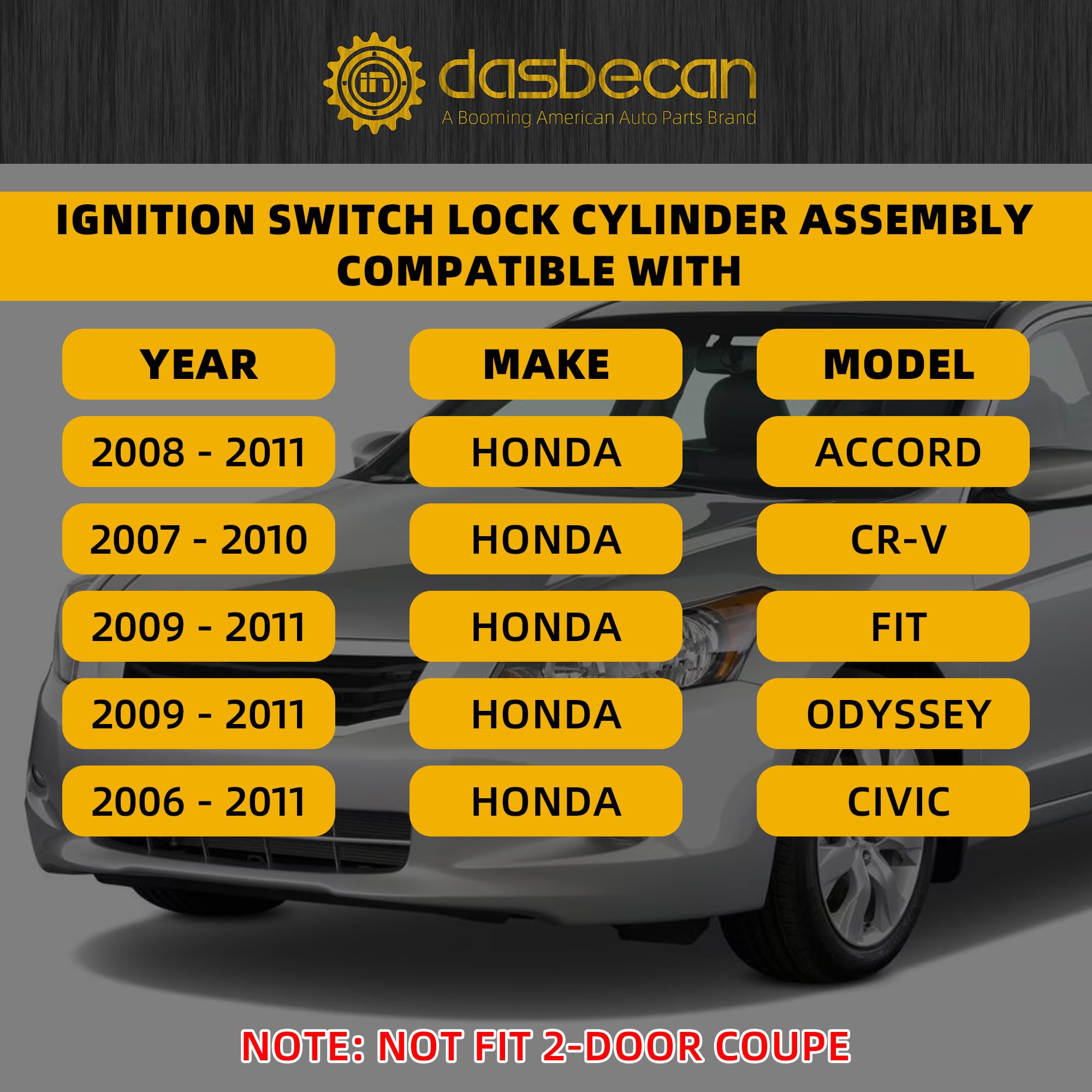 in

dasbecan
A Booming American Auto Parts Brand

IGNITION SWITCH LOCK CYLINDER ASSEMBLY COMPATIBLE WITH

| YEAR | MAKE | MODEL |
|---|---|---|
| 2008 - 2011 | HONDA | ACCORD |
| 2007 - 2010 | HONDA | CR-V |
| 2009 - 2011 | HONDA | FIT |
| 2009 - 2011 | HONDA | ODYSSEY |
| 2006 - 2011 | HONDA | CIVIC |

NOTE: NOT FIT 2-DOOR COUPE